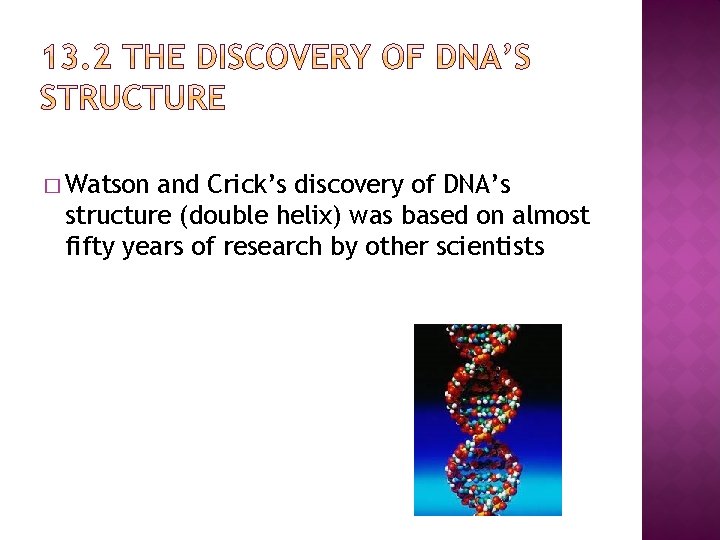 13.2 THE DISCOVERY OF DNA'S STRUCTURE

□ Watson and Crick's discovery of DNA's structure (double helix) was based on almost fifty years of research by other scientists